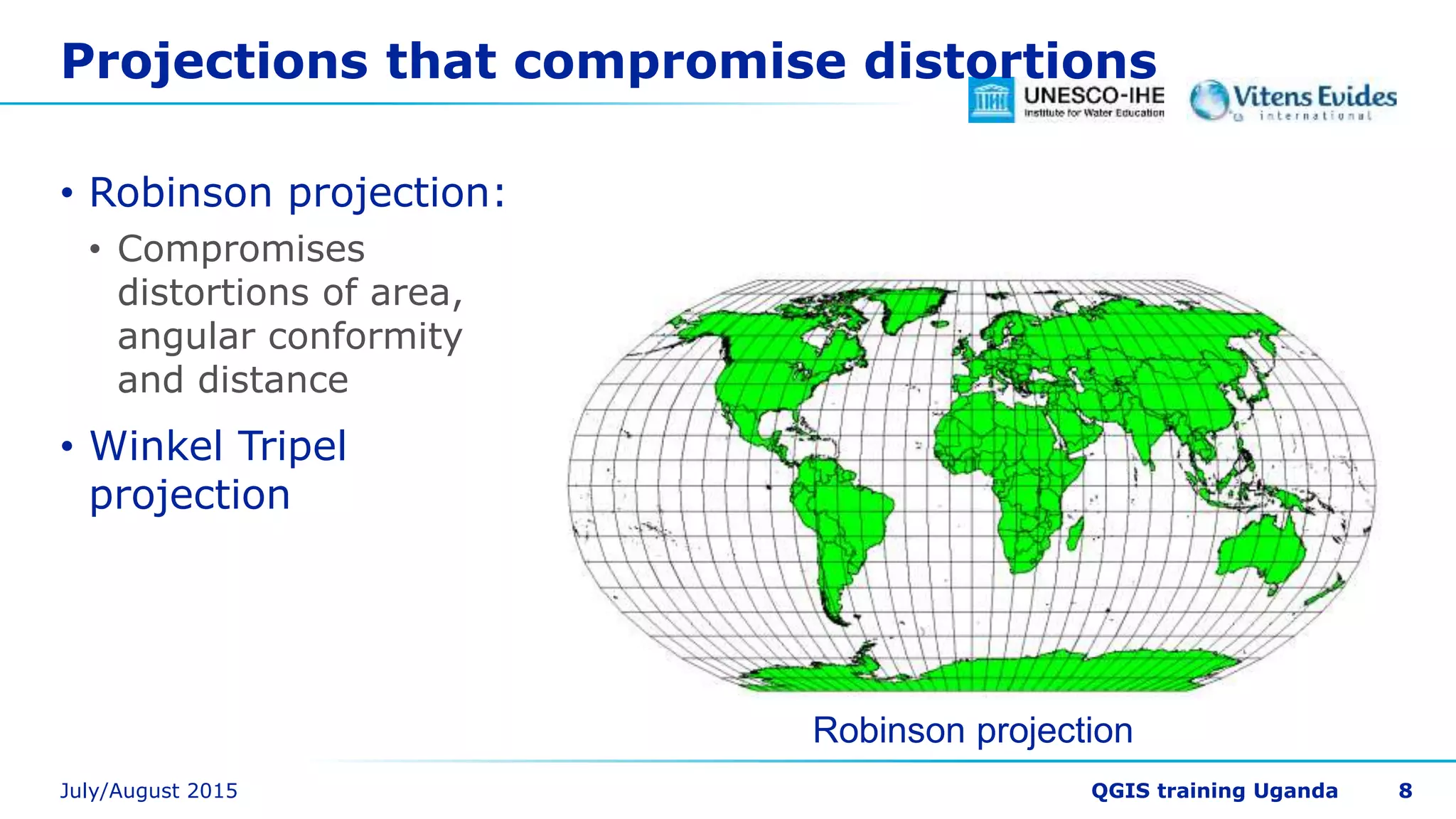 Projections that compromise distortions

UNESCO-IHE
Institute for Water Education

Vitens Evides
international

• Robinson projection:
• Compromises distortions of area, angular conformity and distance
• Winkel Tripel projection

Robinson projection

July/August 2015

QGIS training Uganda

8